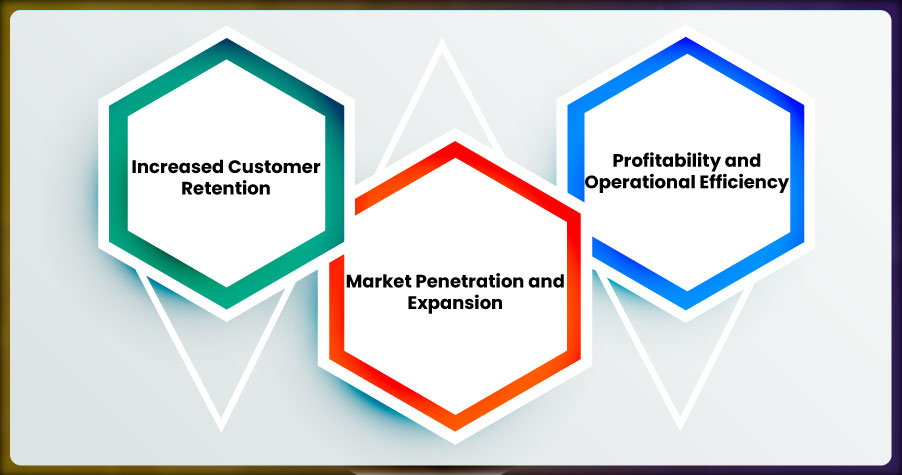 Increased Customer Retention

Market Penetration and Expansion

Profitability and Operational Efficiency